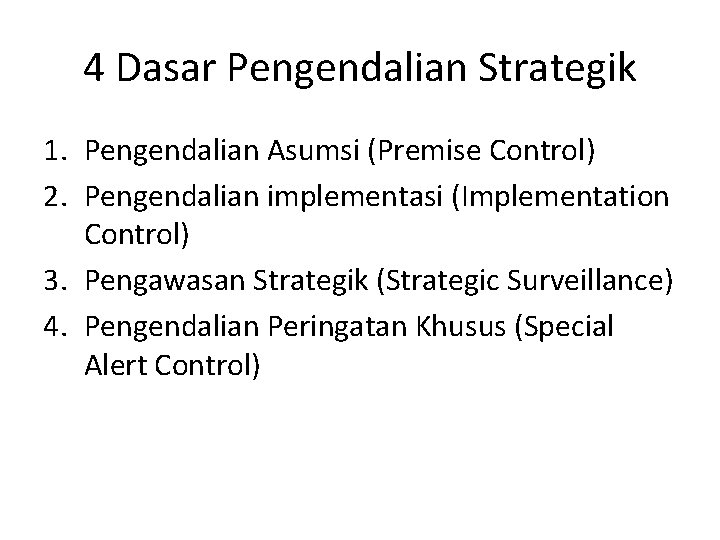 4 Dasar Pengendalian Strategik

1. Pengendalian Asumsi (Premise Control)
2. Pengendalian implementasi (Implementation Control)
3. Pengawasan Strategik (Strategic Surveillance)
4. Pengendalian Peringatan Khusus (Special Alert Control)